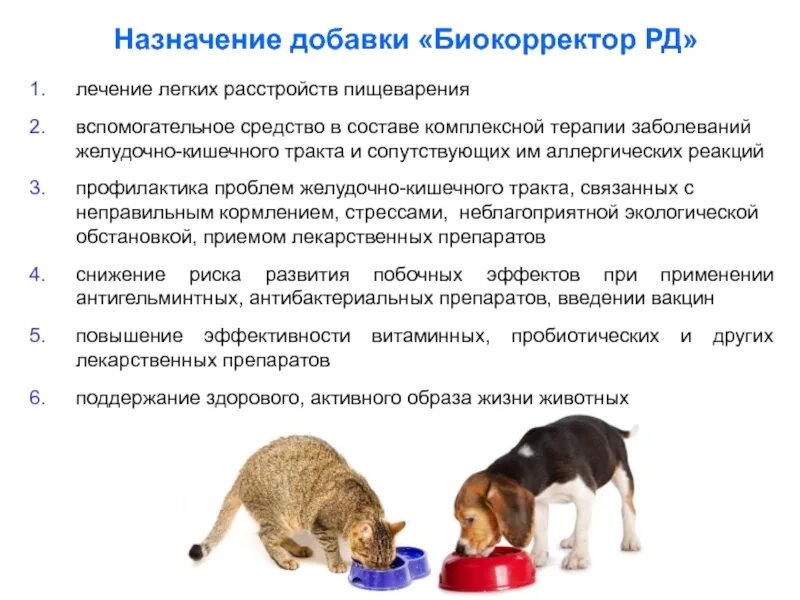 Назначение добавки «Биокорректор РД»

1. лечение легких расстройств пищеварения

2. вспомогательное средство в составе комплексной терапии заболеваний желудочно-кишечного тракта и сопутствующих им аллергических реакций

3. профилактика проблем желудочно-кишечного тракта, связанных с неправильным кормлением, стрессами, неблагоприятной экологической обстановкой, приемом лекарственных препаратов

4. снижение риска развития побочных эффектов при применении антигельминтных, антибактериальных препаратов, введении вакцин

5. повышение эффективности витаминных, пробиотических и других лекарственных препаратов

6. поддержание здорового, активного образа жизни животных